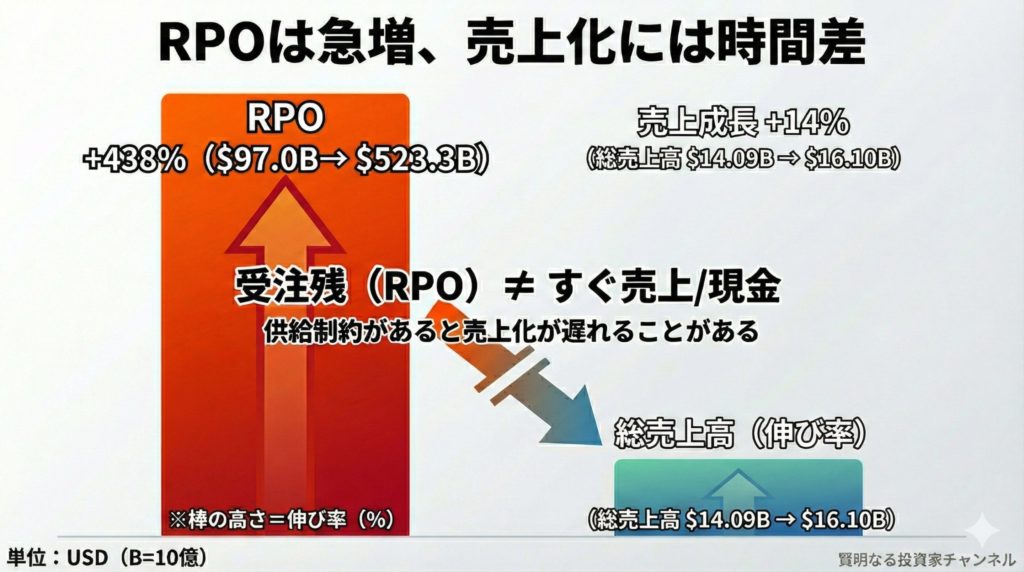 RPOは急増、売上化には時間差

RPO
+438%（\$97.0B→ \$523.3B）

売上成長 +14%
（総売上高 \$14.09B → \$16.10B）

受注残（RPO）≠ すぐ売上/現金
供給制約があると売上化が遅れることがある

総売上高（伸び率）

※棒の高さ＝伸び率（%）

（総売上高 \$14.09B → \$16.10B）

単位：USD（B=10億）

賢明なる投資家チャンネル